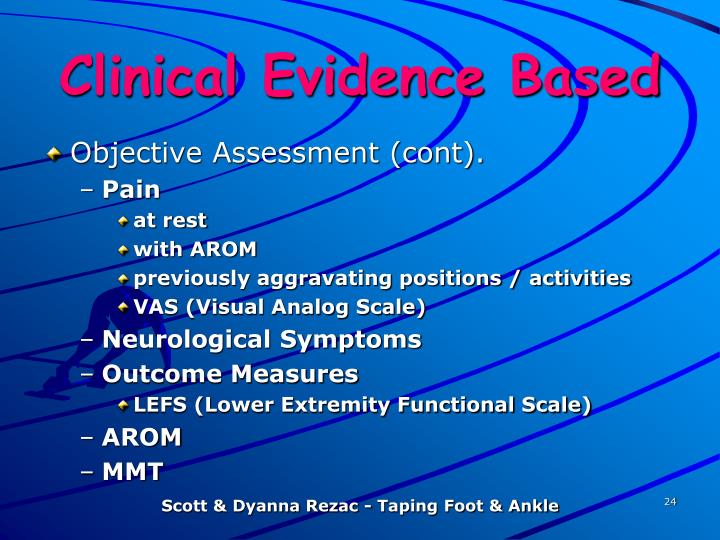 Clinical Evidence Based

Objective Assessment (cont).

– Pain

at rest

with AROM

previously aggravating positions / activities

VAS (Visual Analog Scale)

– Neurological Symptoms

– Outcome Measures

LEFS (Lower Extremity Functional Scale)

– AROM

– MMT

Scott & Dyanna Rezac - Taping Foot & Ankle

24